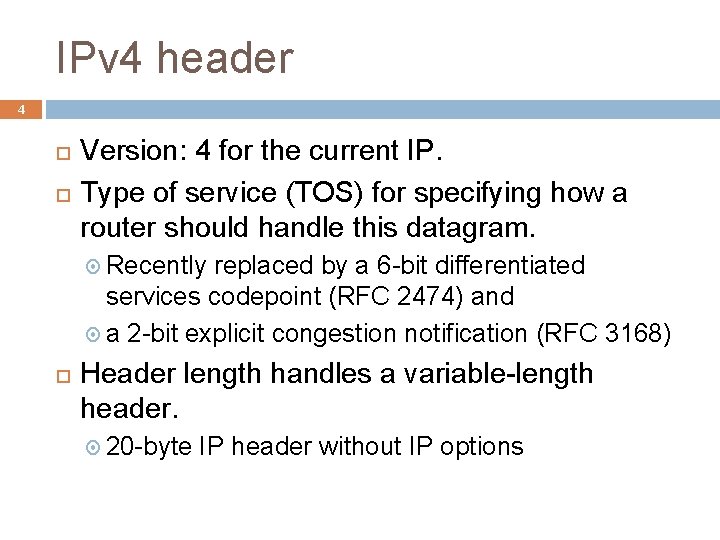 IPv4 header

4

Version: 4 for the current IP.

Type of service (TOS) for specifying how a router should handle this datagram.

Recently replaced by a 6-bit differentiated services codepoint (RFC 2474) and

a 2-bit explicit congestion notification (RFC 3168)

Header length handles a variable-length header.

20-byte IP header without IP options